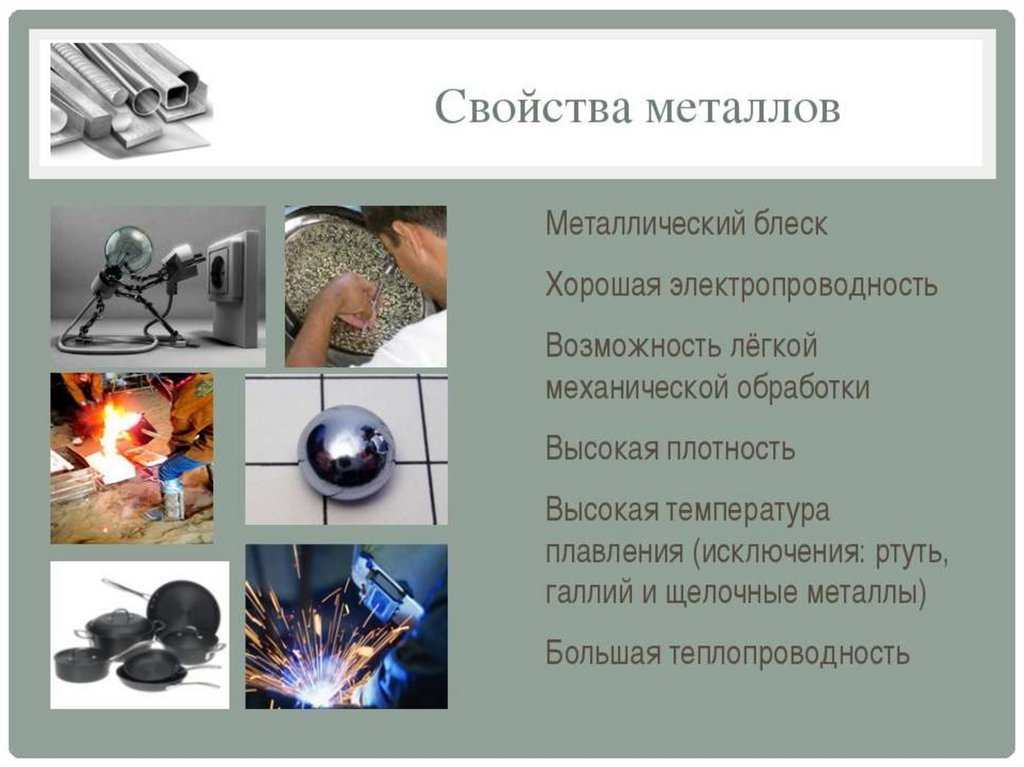 Свойства металлов

Металлический блеск

Хорошая электропроводность

Возможность лёгкой механической обработки

Высокая плотность

Высокая температура плавления (исключения: ртуть, галлий и щелочные металлы)

Большая теплопроводность